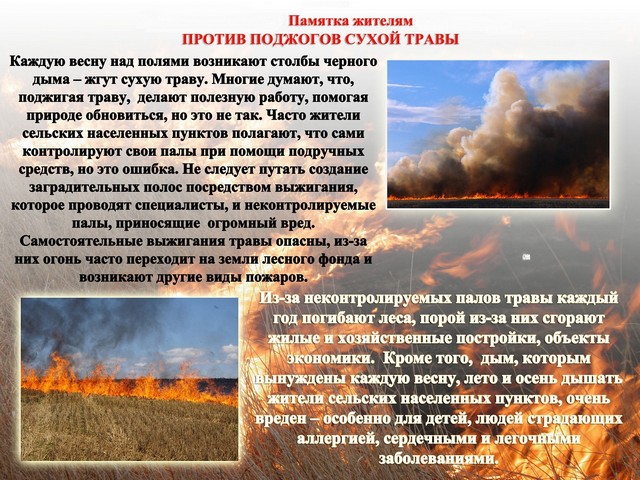 Памятка жителям
ПРОТИВ ПОДЖОГОВ СУХОЙ ТРАВЫ

Каждую весну над полями возникают столбы черного дыма – жгут сухую траву. Многие думают, что, поджигая траву, делают полезную работу, помогая природе обновиться, но это не так. Часто жители сельских населенных пунктов полагают, что сами контролируют свои палы при помощи подручных средств, но это ошибка. Не следует путать создание заградительных полос посредством выжигания, которое проводят специалисты, и неконтролируемые палы, приносящие огромный вред. Самостоятельные выжигания травы опасны, из-за них огонь часто переходит на земли лесного фонда и возникают другие виды пожаров.

Из-за неконтролируемых палов травы каждый год погибают леса, порой из-за них сгорают жилые и хозяйственные постройки, объекты экономики. Кроме того, дым, которым вынуждены каждую весну, лето и осень дышать жители сельских населенных пунктов, очень вреден – особенно для детей, людей страдающих аллергией, сердечными и легочными заболеваниями.